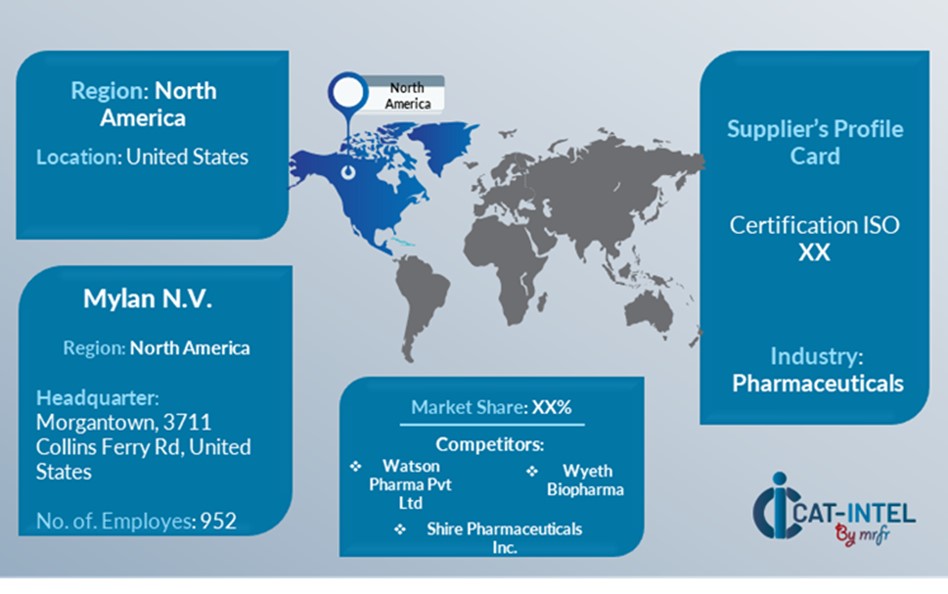 Region: North America

Location: United States

North America

Supplier's Profile Card

Certification ISO XX

Industry: Pharmaceuticals

Mylan N.V.

Region: North America

Headquarter: Morgantown, 3711 Collins Ferry Rd, United States

No. of. Employes: 952

Market Share: XX%

Competitors:

❖ Watson Pharma Pvt Ltd

❖ Wyeth Biopharma

❖ Shire Pharmaceuticals Inc.

CAT-INTEL
By mrfr